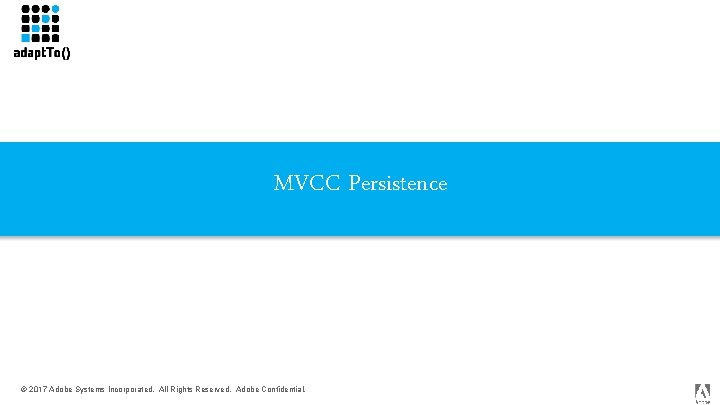 adaptTo()

MVCC Persistence

© 2017 Adobe Systems Incorporated. All Rights Reserved. Adobe Confidential.

Adobe